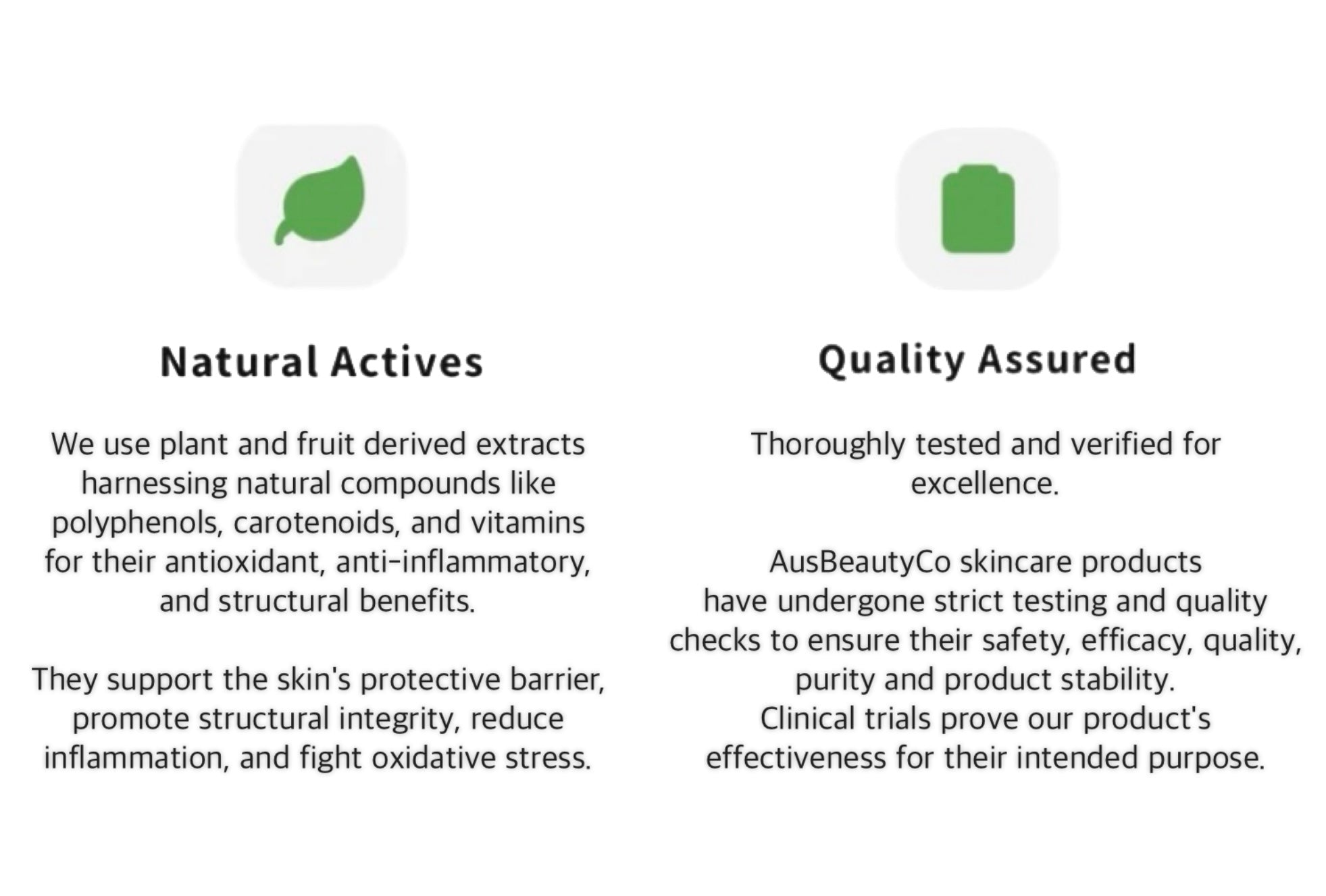 Natural Actives

We use plant and fruit derived extracts harnessing natural compounds like polyphenols, carotenoids, and vitamins for their antioxidant, anti-inflammatory, and structural benefits.

They support the skin's protective barrier, promote structural integrity, reduce inflammation, and fight oxidative stress.

Quality Assured

Thoroughly tested and verified for excellence.

AusBeautyCo skincare products have undergone strict testing and quality checks to ensure their safety, efficacy, quality, purity and product stability.
Clinical trials prove our product's effectiveness for their intended purpose.